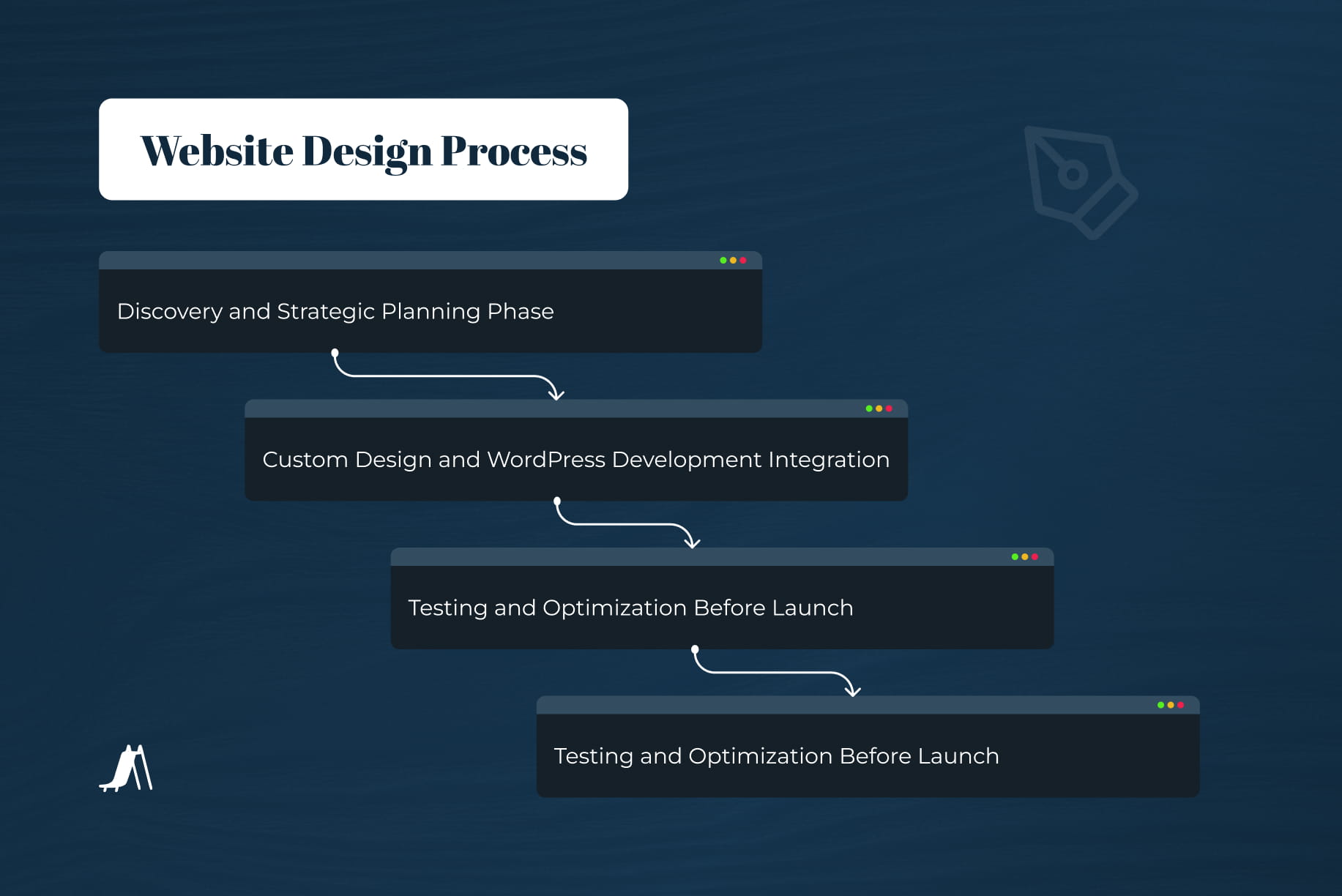 Website Design Process

Discovery and Strategic Planning Phase

Custom Design and WordPress Development Integration

Testing and Optimization Before Launch

Testing and Optimization Before Launch